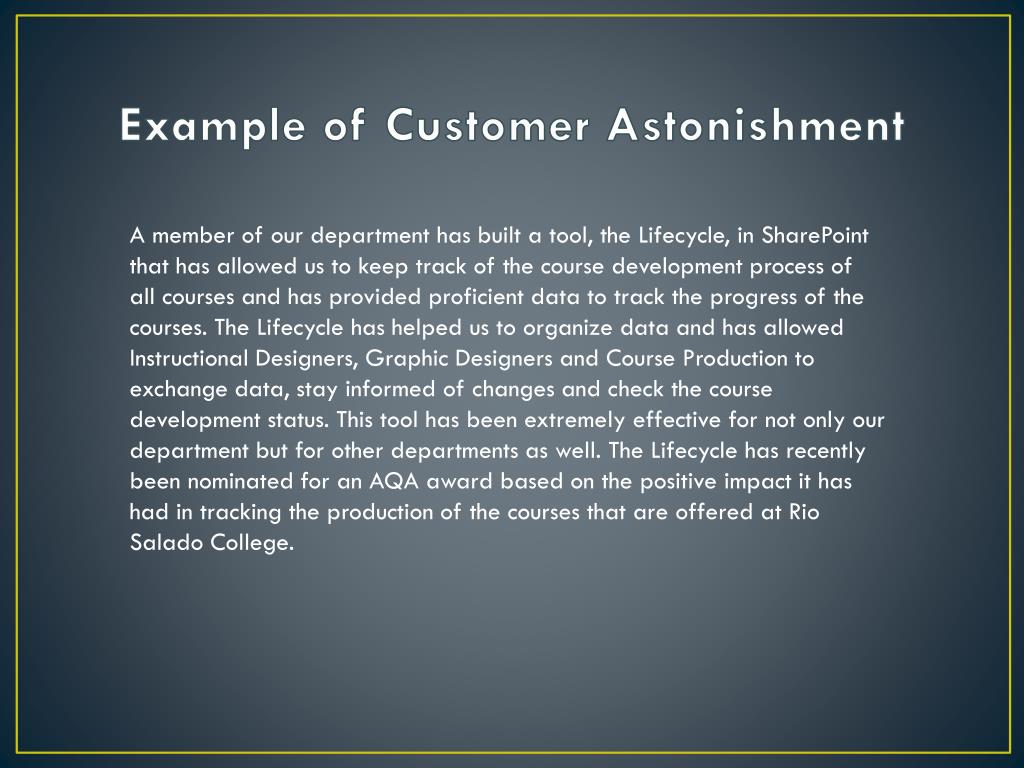 Example of Customer Astonishment

A member of our department has built a tool, the Lifecycle, in SharePoint that has allowed us to keep track of the course development process of all courses and has provided proficient data to track the progress of the courses. The Lifecycle has helped us to organize data and has allowed Instructional Designers, Graphic Designers and Course Production to exchange data, stay informed of changes and check the course development status. This tool has been extremely effective for not only our department but for other departments as well. The Lifecycle has recently been nominated for an AQA award based on the positive impact it has had in tracking the production of the courses that are offered at Rio Salado College.